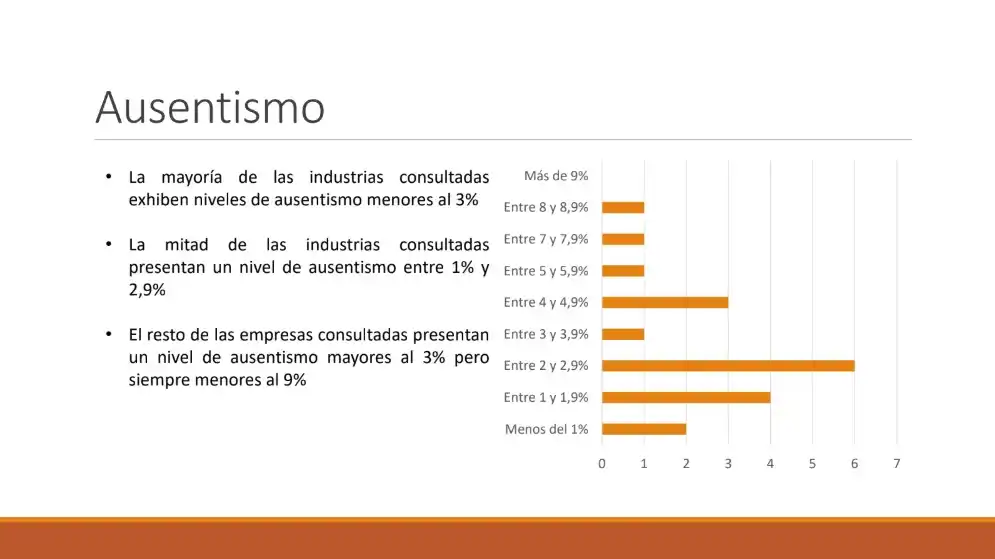 Ausentismo

• La mayoría de las industrias consultadas exhiben niveles de ausentismo menores al 3%

• La mitad de las industrias consultadas presentan un nivel de ausentismo entre 1% y 2,9%

• El resto de las empresas consultadas presentan un nivel de ausentismo mayores al 3% pero siempre menores al 9%

Más de 9%
Entre 8 y 8,9%
Entre 7 y 7,9%
Entre 5 y 5,9%
Entre 4 y 4,9%
Entre 3 y 3,9%
Entre 2 y 2,9%
Entre 1 y 1,9%
Menos del 1%

0 1 2 3 4 5 6 7